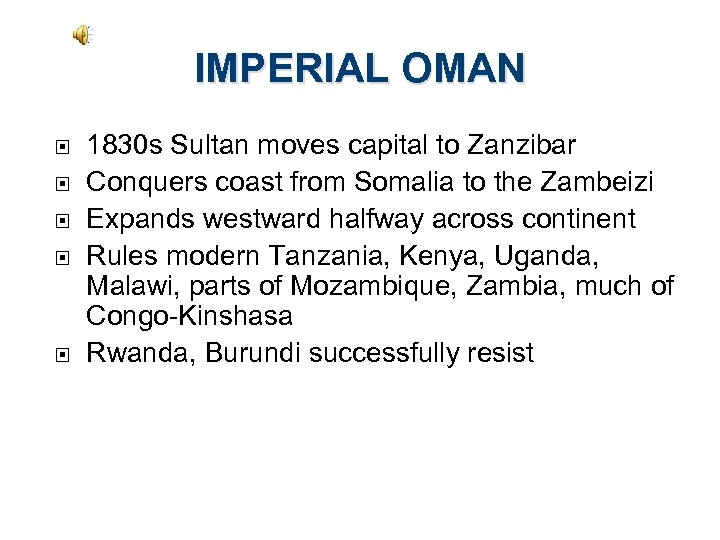 IMPERIAL OMAN

- 1830s Sultan moves capital to Zanzibar
- Conquers coast from Somalia to the Zambeizi
- Expands westward halfway across continent
- Rules modern Tanzania, Kenya, Uganda, Malawi, parts of Mozambique, Zambia, much of Congo-Kinshasa
- Rwanda, Burundi successfully resist